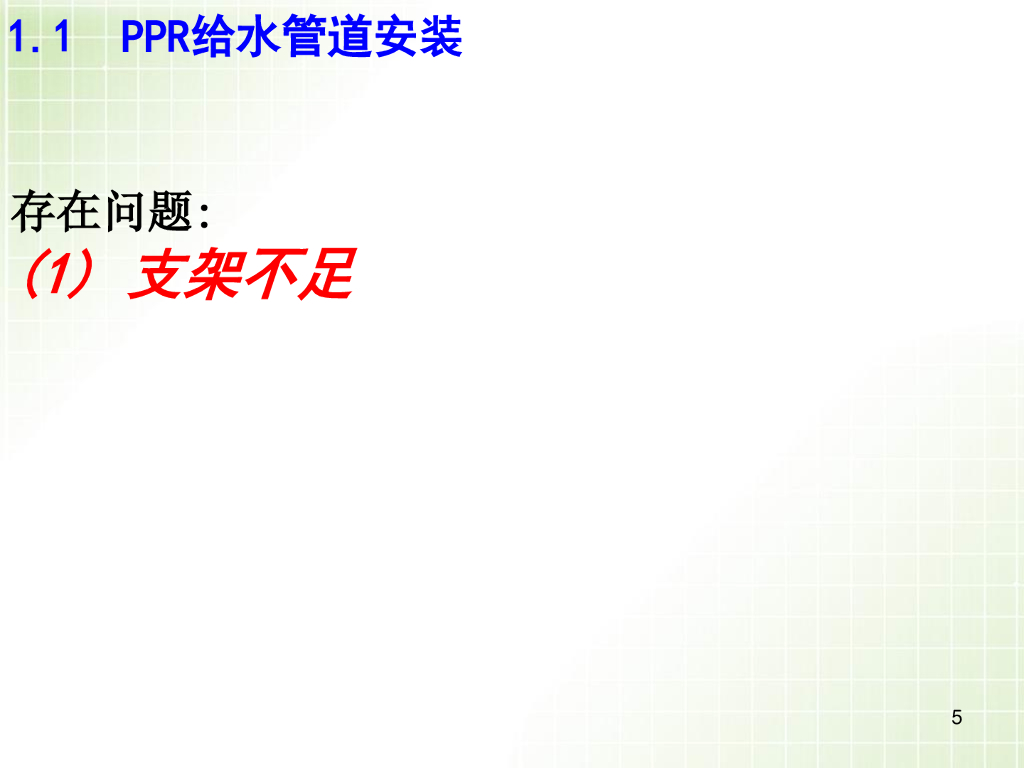 1.1 PPR给水管道安装

存在问题:
(1) 支架不足

5